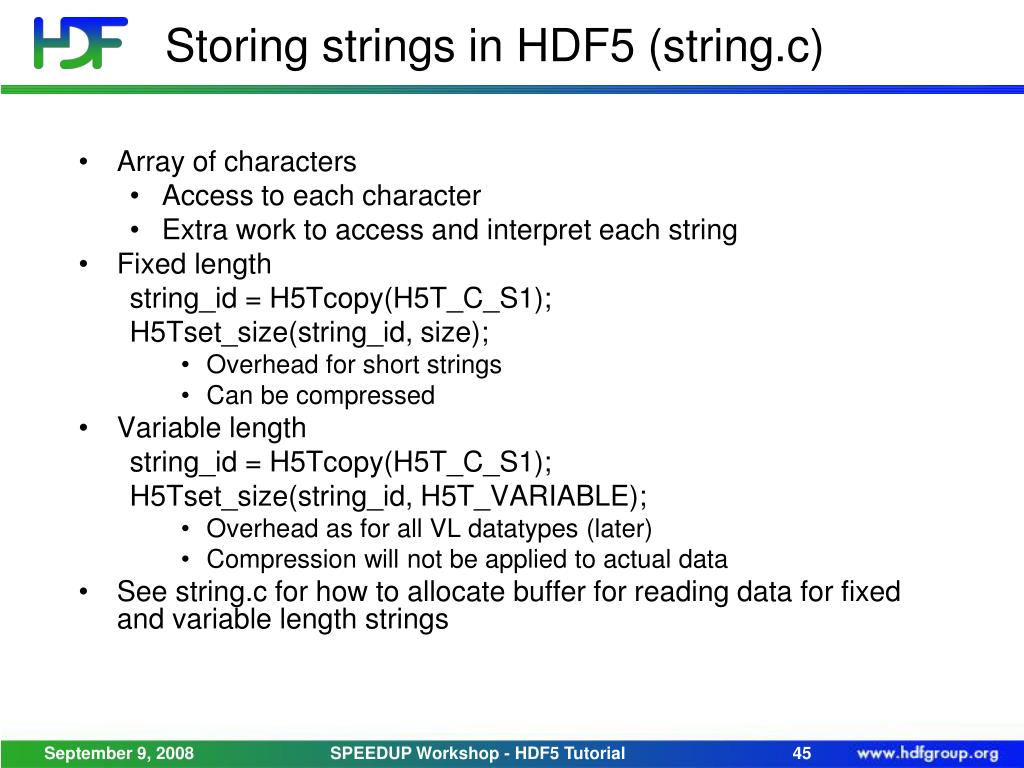 HDF

Storing strings in HDF5 (string.c)

• Array of characters
  • Access to each character
  • Extra work to access and interpret each string
• Fixed length
  string_id = H5Tcopy(H5T_C_S1);
  H5Tset_size(string_id, size);
    • Overhead for short strings
    • Can be compressed
• Variable length
  string_id = H5Tcopy(H5T_C_S1);
  H5Tset_size(string_id, H5T_VARIABLE);
    • Overhead as for all VL datatypes (later)
    • Compression will not be applied to actual data
• See string.c for how to allocate buffer for reading data for fixed and variable length strings

September 9, 2008 SPEEDUP Workshop - HDF5 Tutorial 45 www.hdfgroup.org